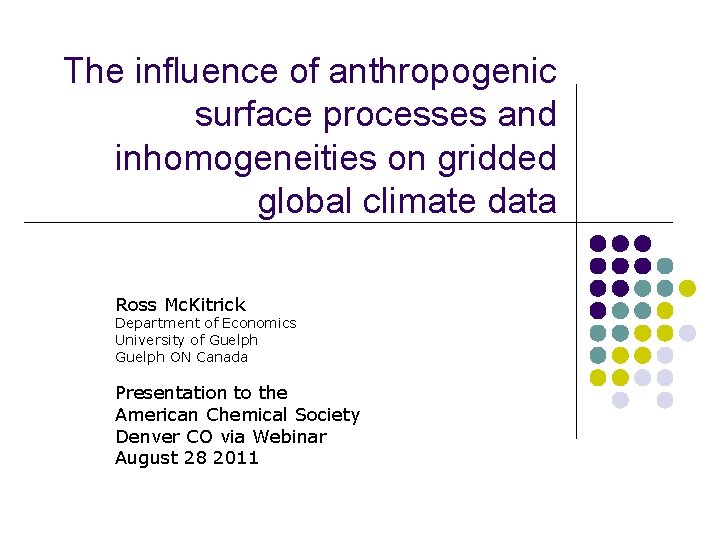 The influence of anthropogenic surface processes and inhomogeneities on gridded global climate data

Ross McKitrick
Department of Economics
University of Guelph
Guelph ON Canada

Presentation to the
American Chemical Society
Denver CO via Webinar
August 28 2011